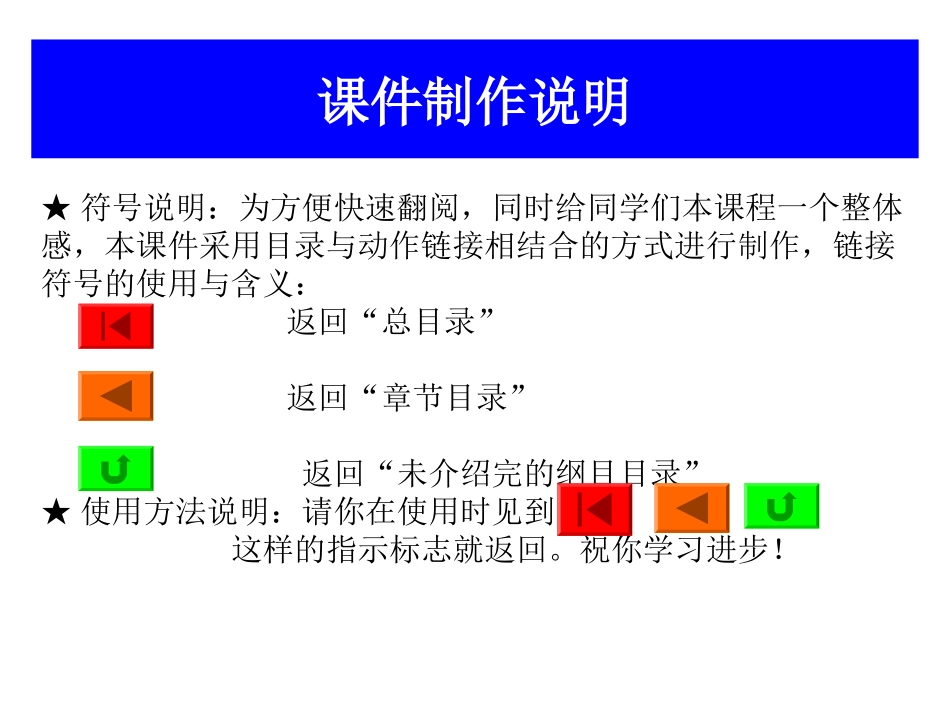 课件制作说明

★ 符号说明：为方便快速翻阅，同时给同学们本课程一个整体感，本课件采用目录与动作链接相结合的方式进行制作，链接符号的使用与含义：

返回“总目录”

返回“章节目录”

返回“未介绍完的纲目目录”

★ 使用方法说明：请你在使用时见到

这样的指示标志就返回。祝你学习进步！